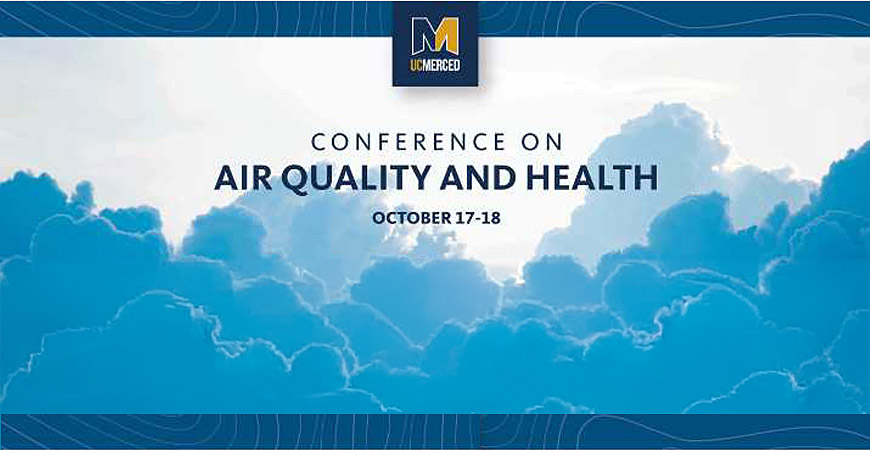 M
UCMERCED

CONFERENCE ON
AIR QUALITY AND HEALTH
OCTOBER 17-18